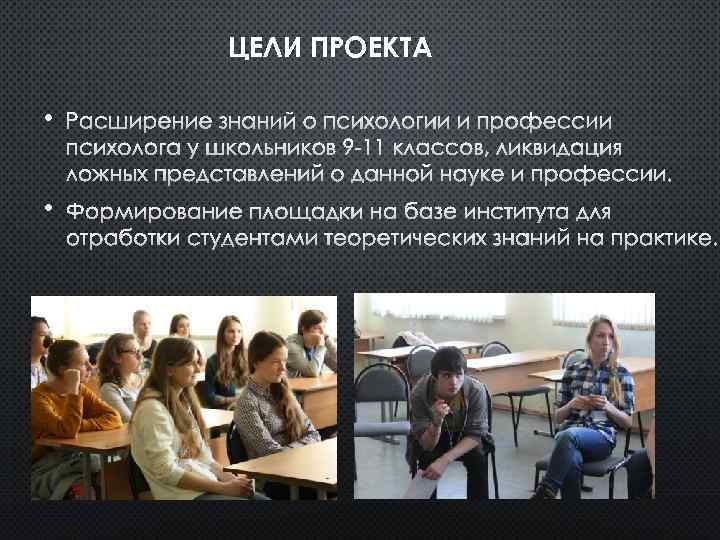 ЦЕЛИ ПРОЕКТА

• Расширение знаний о психологии и профессии психолога у школьников 9-11 классов, ликвидация ложных представлений о данной науке и профессии.

• Формирование площадки на базе института для отработки студентами теоретических знаний на практике.